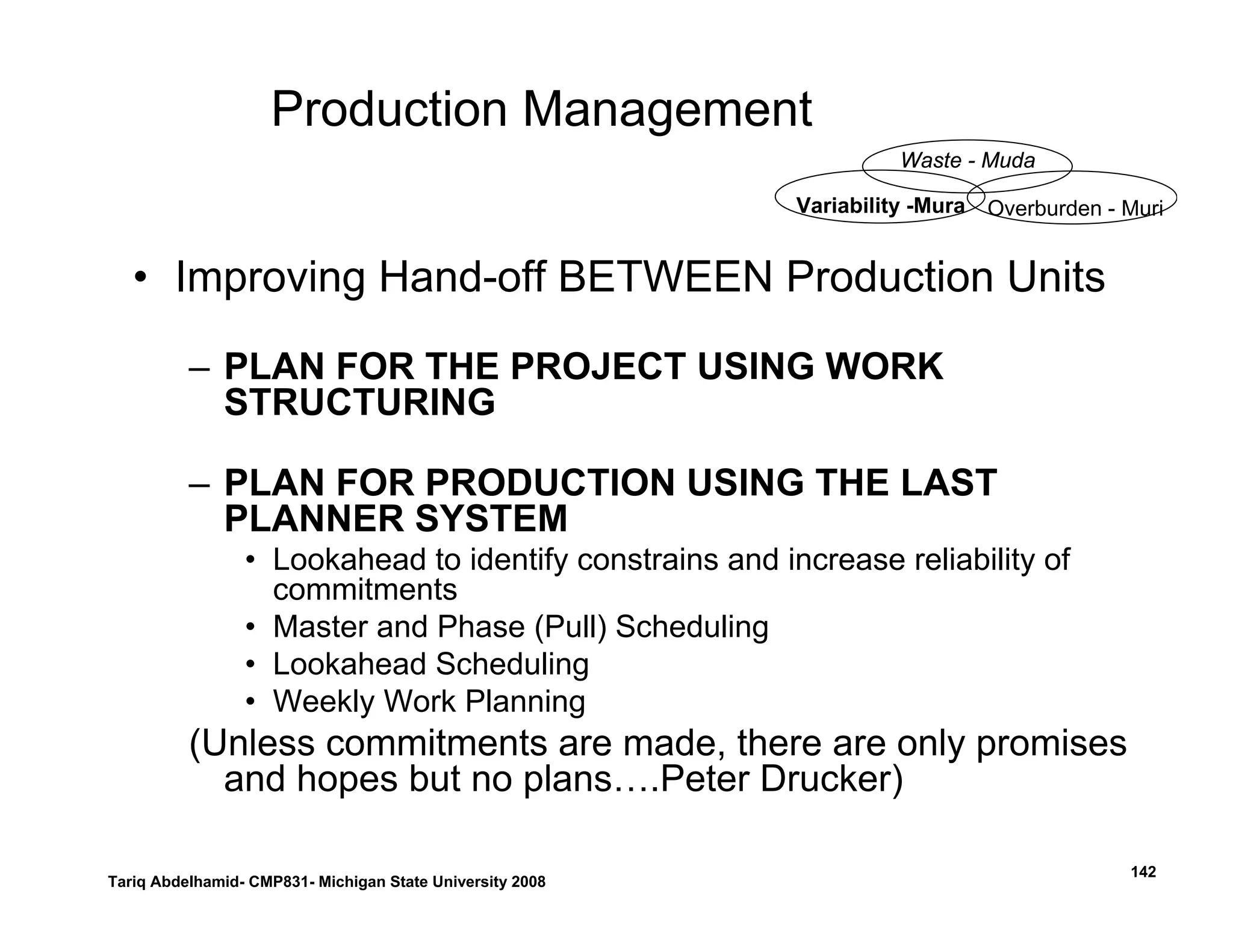 Production Management

Waste - Muda

Variability -Mura

Overburden - Muri

• Improving Hand-off BETWEEN Production Units

– PLAN FOR THE PROJECT USING WORK STRUCTURING

– PLAN FOR PRODUCTION USING THE LAST PLANNER SYSTEM

• Lookahead to identify constrains and increase reliability of commitments
• Master and Phase (Pull) Scheduling
• Lookahead Scheduling
• Weekly Work Planning

(Unless commitments are made, there are only promises and hopes but no plans….Peter Drucker)

Tariq Abdelhamid- CMP831- Michigan State University 2008

142